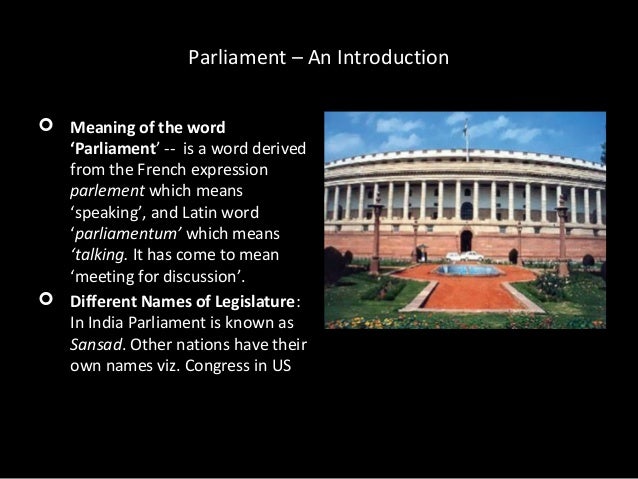 Parliament – An Introduction

Meaning of the word 'Parliament' -- is a word derived from the French expression parlement which means 'speaking', and Latin word 'parliamentum' which means 'talking. It has come to mean 'meeting for discussion'.

Different Names of Legislature: In India Parliament is known as Sansad. Other nations have their own names viz. Congress in US